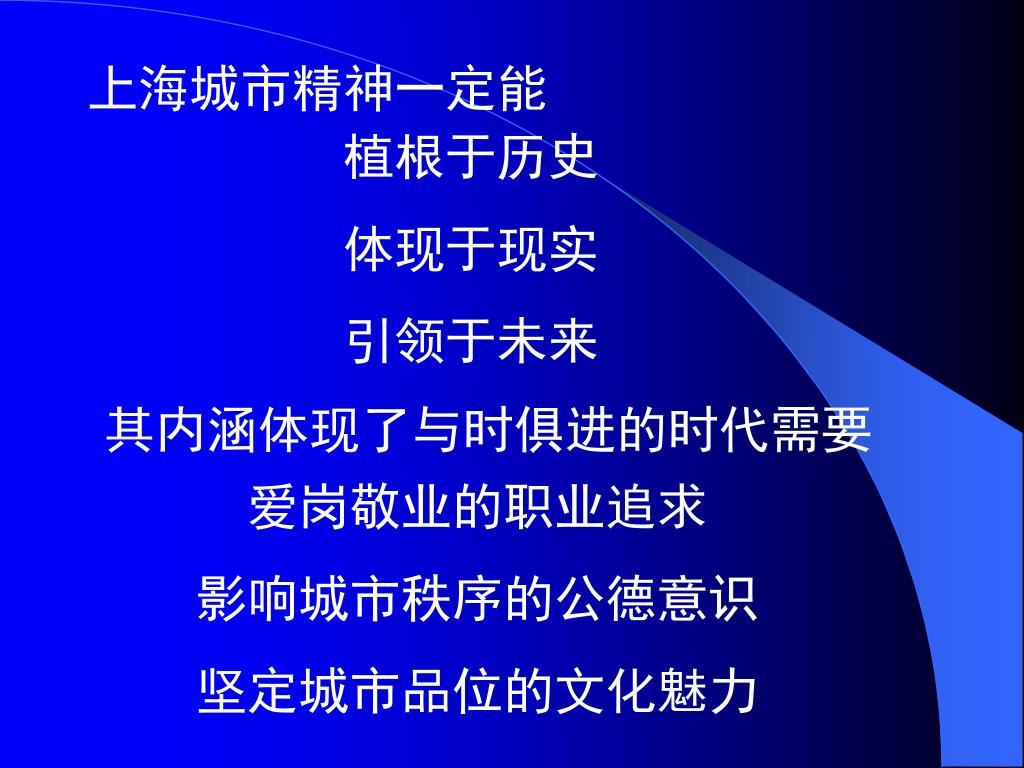 上海城市精神一定能
植根于历史
体现于现实
引领于未来
其内涵体现了与时俱进的时代需要
爱岗敬业的职业追求
影响城市秩序的公德意识
坚定城市品位的文化魅力